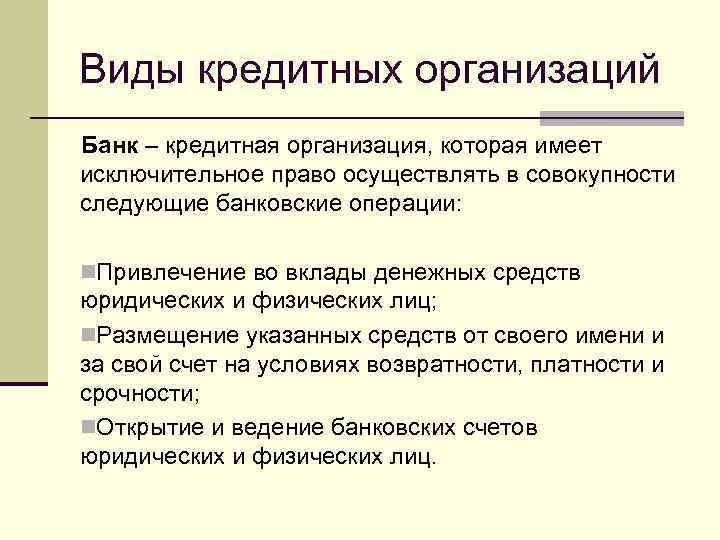 Виды кредитных организаций

Банк – кредитная организация, которая имеет исключительное право осуществлять в совокупности следующие банковские операции:

Привлечение во вклады денежных средств юридических и физических лиц;

Размещение указанных средств от своего имени и за свой счет на условиях возвратности, платности и срочности;

Открытие и ведение банковских счетов юридических и физических лиц.